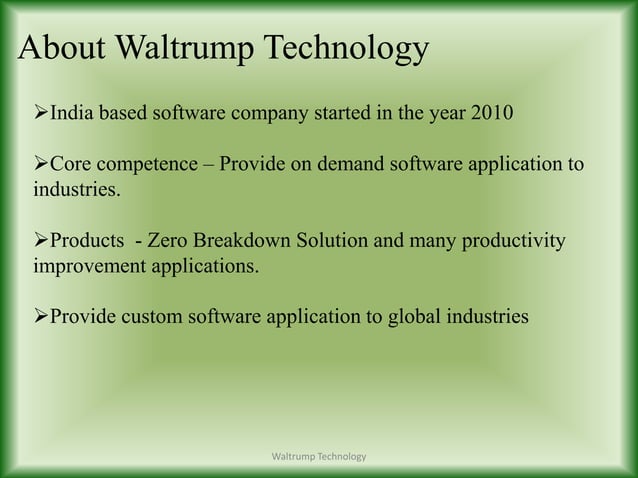 About Waltrump Technology

➢India based software company started in the year 2010

➢Core competence – Provide on demand software application to industries.

➢Products - Zero Breakdown Solution and many productivity improvement applications.

➢Provide custom software application to global industries

Waltrump Technology